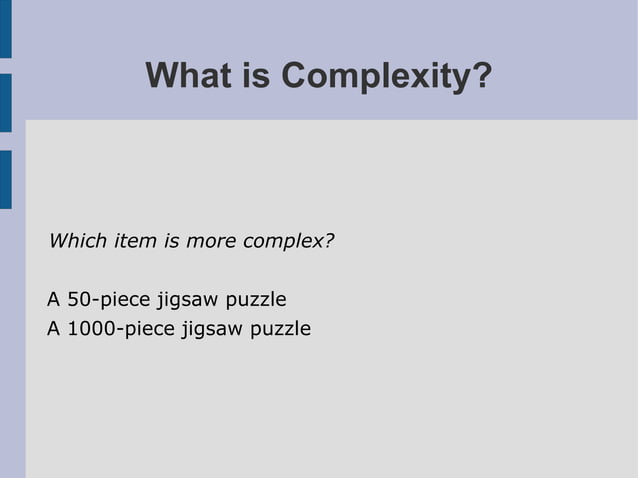 What is Complexity?

Which item is more complex?

A 50-piece jigsaw puzzle
A 1000-piece jigsaw puzzle